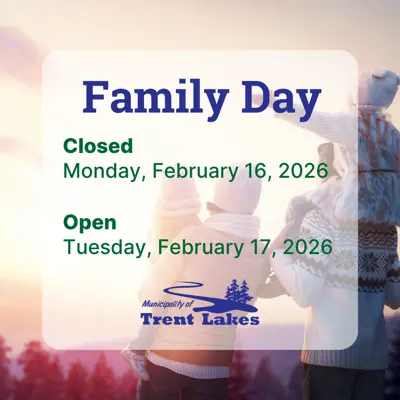 Family Day

Closed
Monday, February 16, 2026

Open
Tuesday, February 17, 2026

Municipality of
Trent Lakes